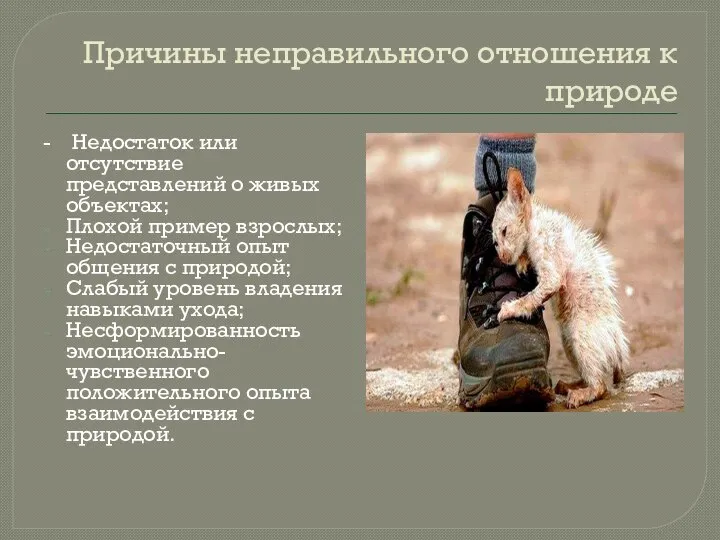 Причины неправильного отношения к природе

- Недостаток или отсутствие представлений о живых объектах;
- Плохой пример взрослых;
- Недостаточный опыт общения с природой;
- Слабый уровень владения навыками ухода;
- Несформированность эмоционально-чувственного положительного опыта взаимодействия с природой.